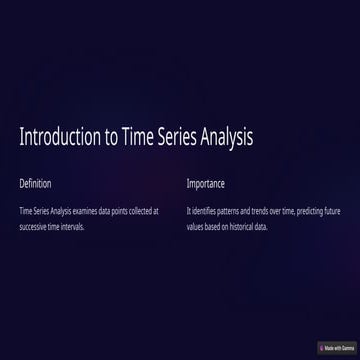 Introduction to Time Series Analysis

Definition

Time Series Analysis examines data points collected at successive time intervals.

Importance

It identifies patterns and trends over time, predicting future values based on historical data.

Made with Gamma